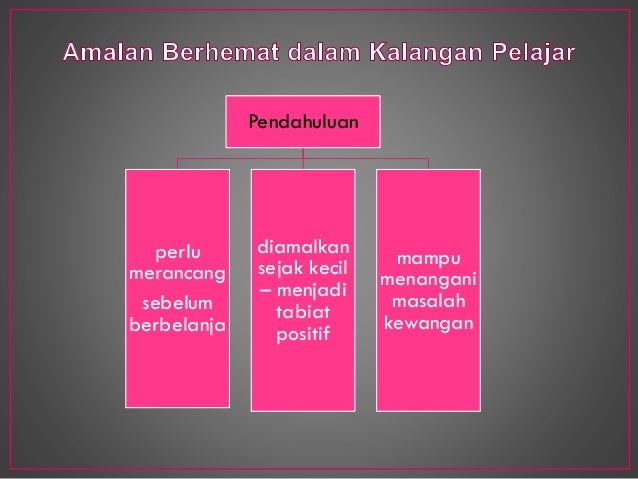 Amalan Berhemat dalam Kalangan Pelajar

Pendahuluan

perlu merancang

sebelum berbelanja

diamalkan sejak kecil – menjadi tabiat positif

mampu menangani masalah kewangan